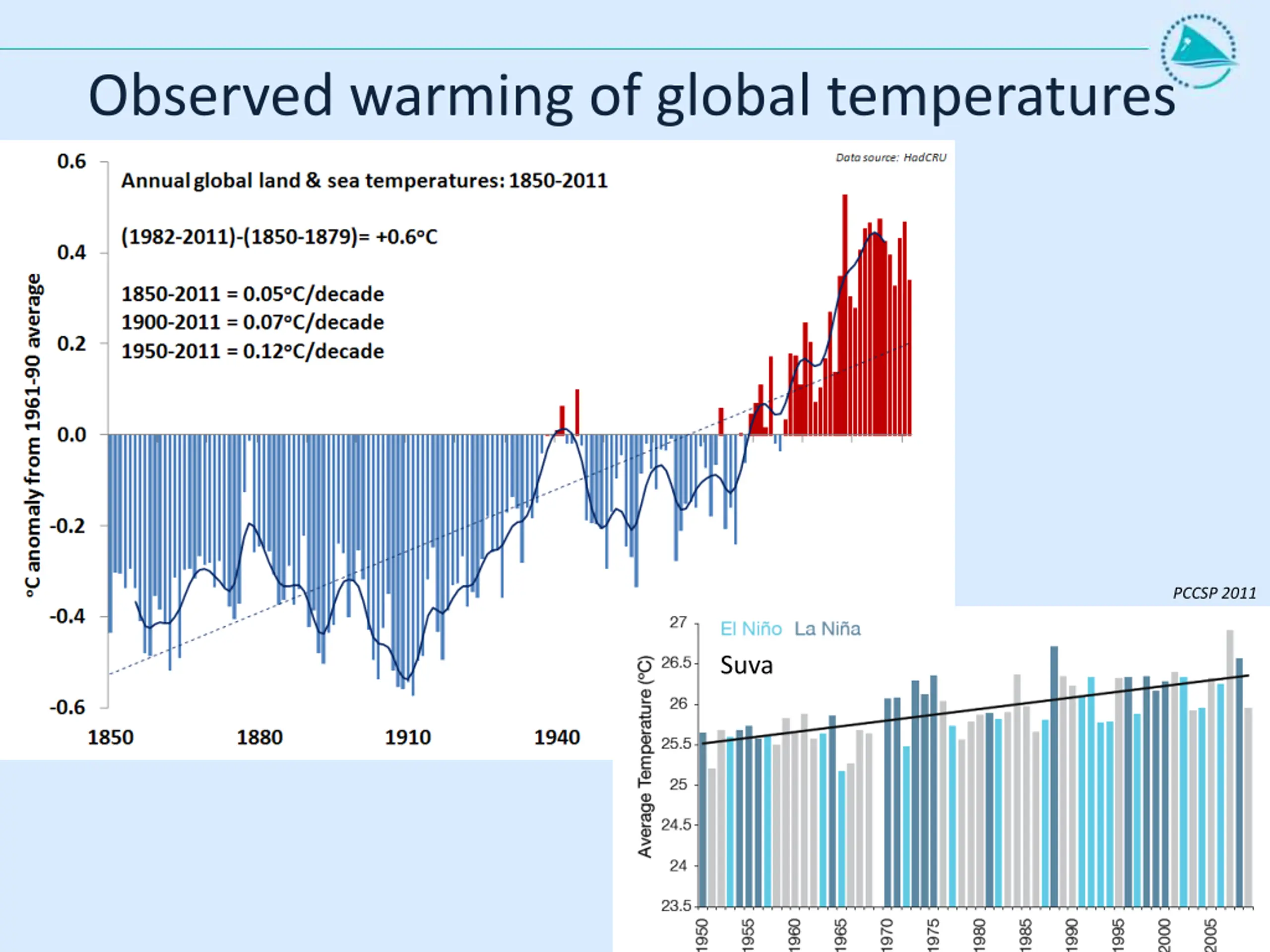 Observed warming of global temperatures

Data source: HadCRU

Annual global land & sea temperatures: 1850-2011

(1982-2011)-(1850-1879)= +0.6°C

1850-2011 = 0.05°C/decade
1900-2011 = 0.07°C/decade
1950-2011 = 0.12°C/decade

°C anomaly from 1961-90 average

0.6
0.4
0.2
0.0
-0.2
-0.4
-0.6

1850
1880
1910
1940

PCCSP 2011

El Niño La Niña

Suva

Average Temperature (°C)

27
26.5
26
25.5
25
24.5
24
23.5

1950
1955
1960
1965
1970
1975
1980
1985
1990
1995
2000
2005